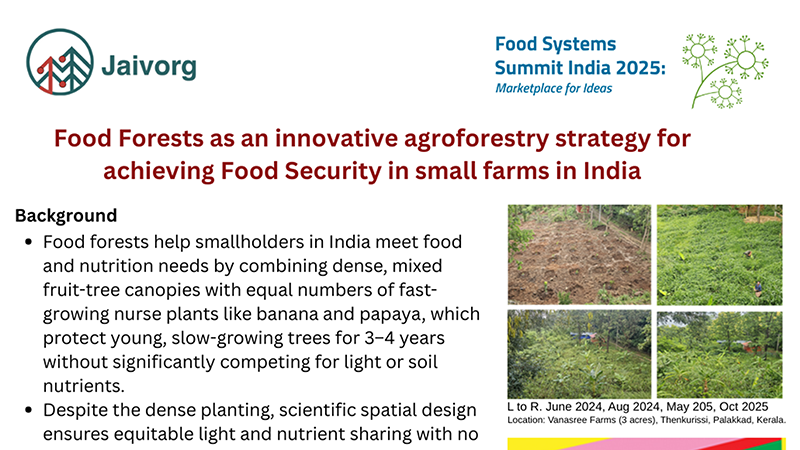 Jaivorg

Food Systems Summit India 2025:
Marketplace for Ideas

Food Forests as an innovative agroforestry strategy for achieving Food Security in small farms in India

Background

• Food forests help smallholders in India meet food and nutrition needs by combining dense, mixed fruit-tree canopies with equal numbers of fast-growing nurse plants like banana and papaya, which protect young, slow-growing trees for 3–4 years without significantly competing for light or soil nutrients.

• Despite the dense planting, scientific spatial design ensures equitable light and nutrient sharing with no

L to R. June 2024, Aug 2024, May 205, Oct 2025
Location: Vanasree Farms (3 acres), Thenkurissi, Palakkad, Kerala.